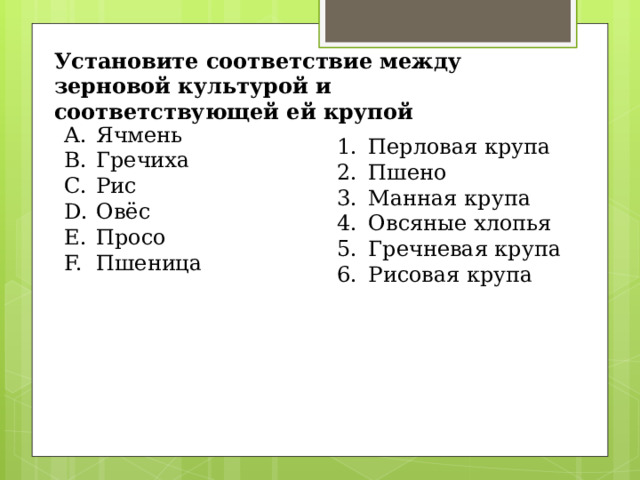 Установите соответствие между зерновой культурой и соответствующей ей крупой

A. Ячмень
B. Гречиха
C. Рис
D. Овёс
E. Просо
F. Пшеница

1. Перловая крупа
2. Пшено
3. Манная крупа
4. Овсяные хлопья
5. Гречневая крупа
6. Рисовая крупа